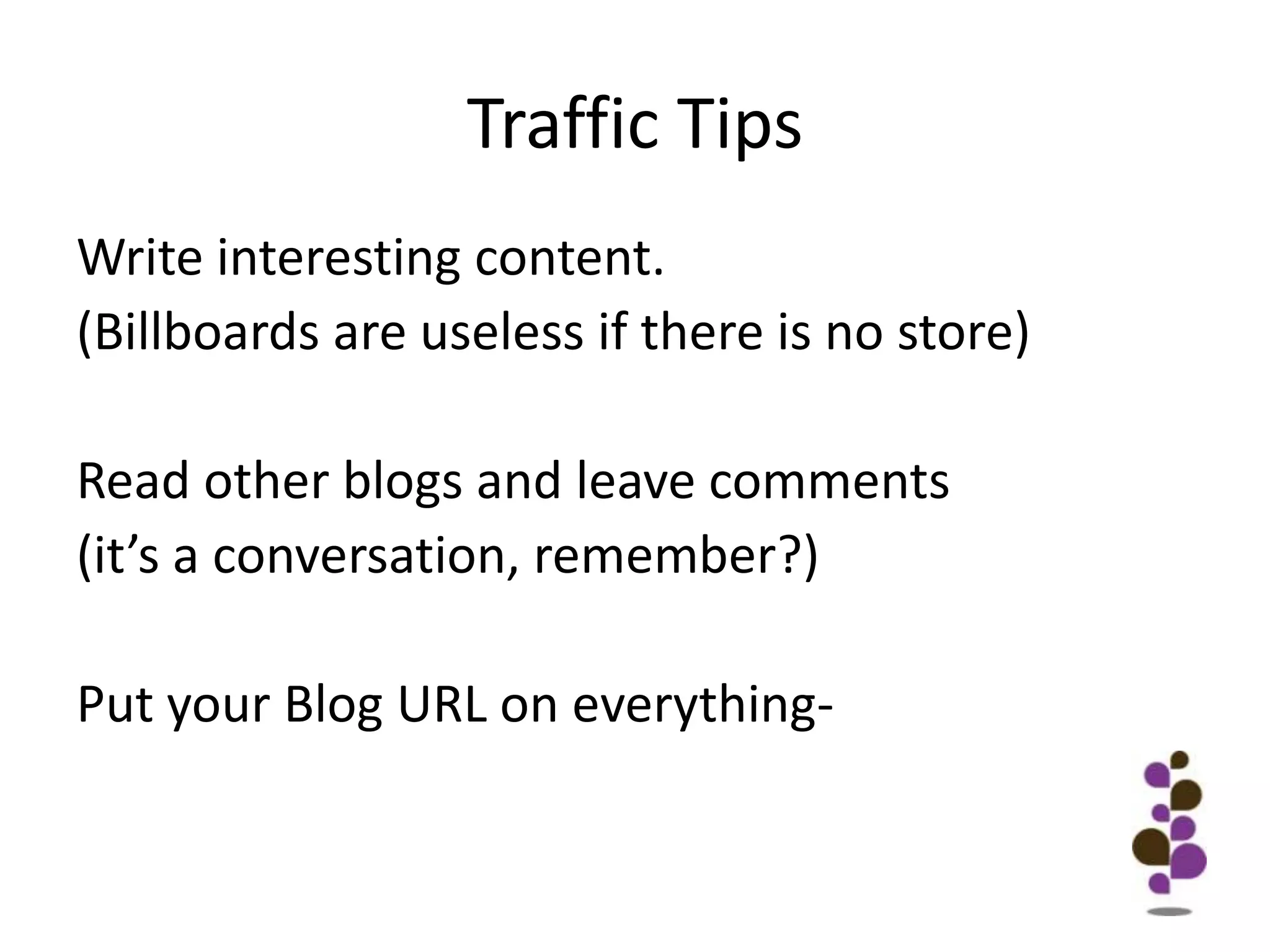 Traffic Tips

Write interesting content.
(Billboards are useless if there is no store)

Read other blogs and leave comments
(it’s a conversation, remember?)

Put your Blog URL on everything-